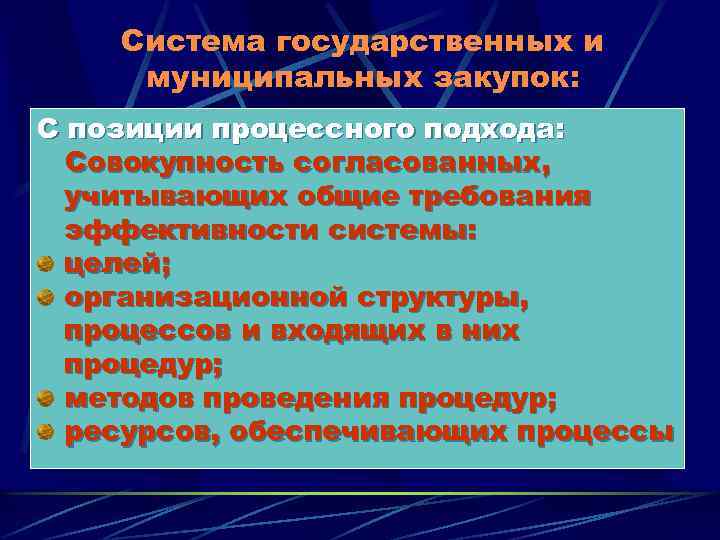 Система государственных и муниципальных закупок:

С позиции процессного подхода: Совокупность согласованных, учитывающих общие требования эффективности системы:
- целей;
- организационной структуры, процессов и входящих в них процедур;
- методов проведения процедур;
- ресурсов, обеспечивающих процессы